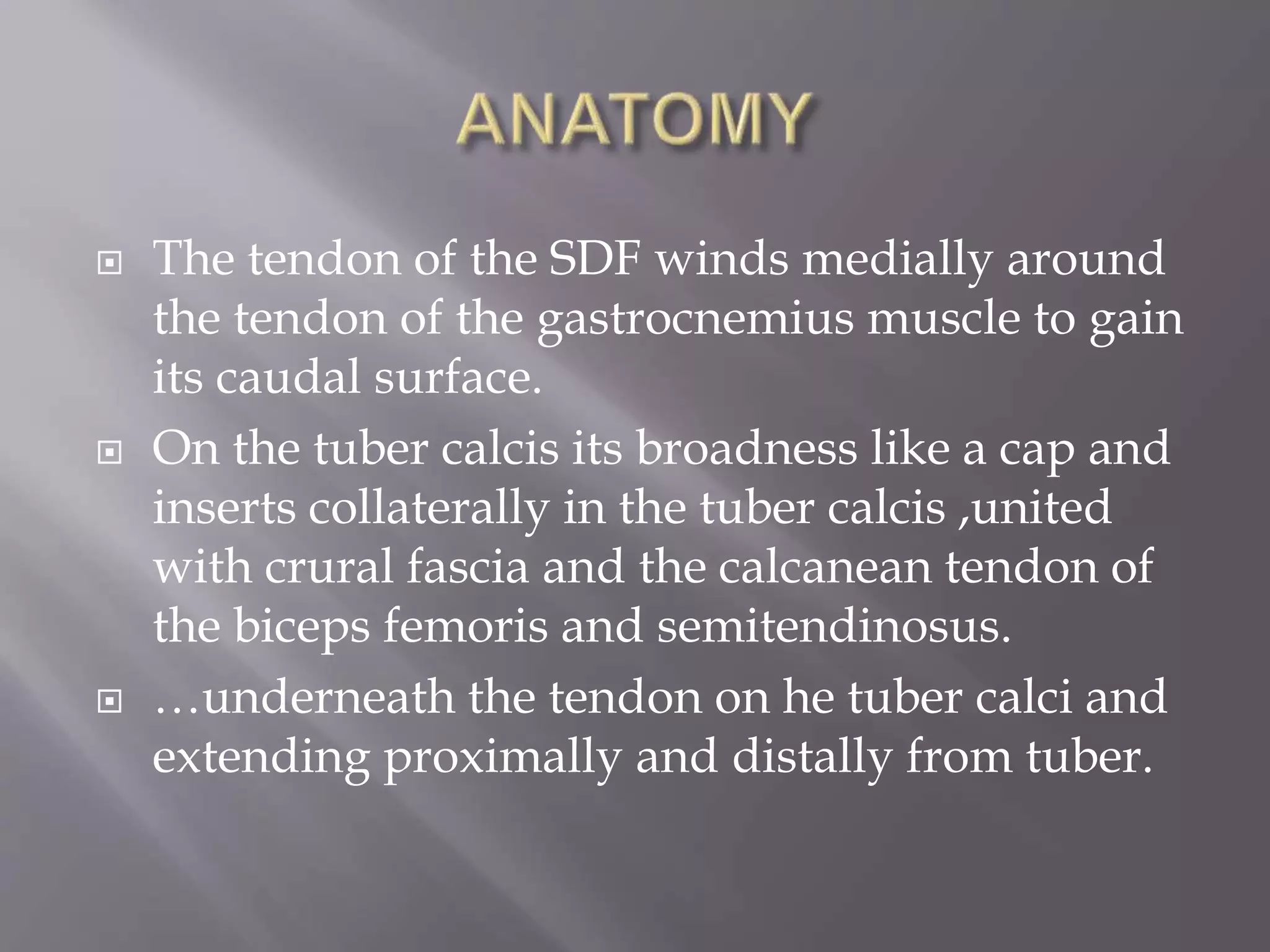 ANATOMY

The tendon of the SDF winds medially around the tendon of the gastrocnemius muscle to gain its caudal surface.

On the tuber calcis its broadness like a cap and inserts collaterally in the tuber calcis ,united with crural fascia and the calcanean tendon of the biceps femoris and semitendinosus.

…underneath the tendon on he tuber calci and extending proximally and distally from tuber.